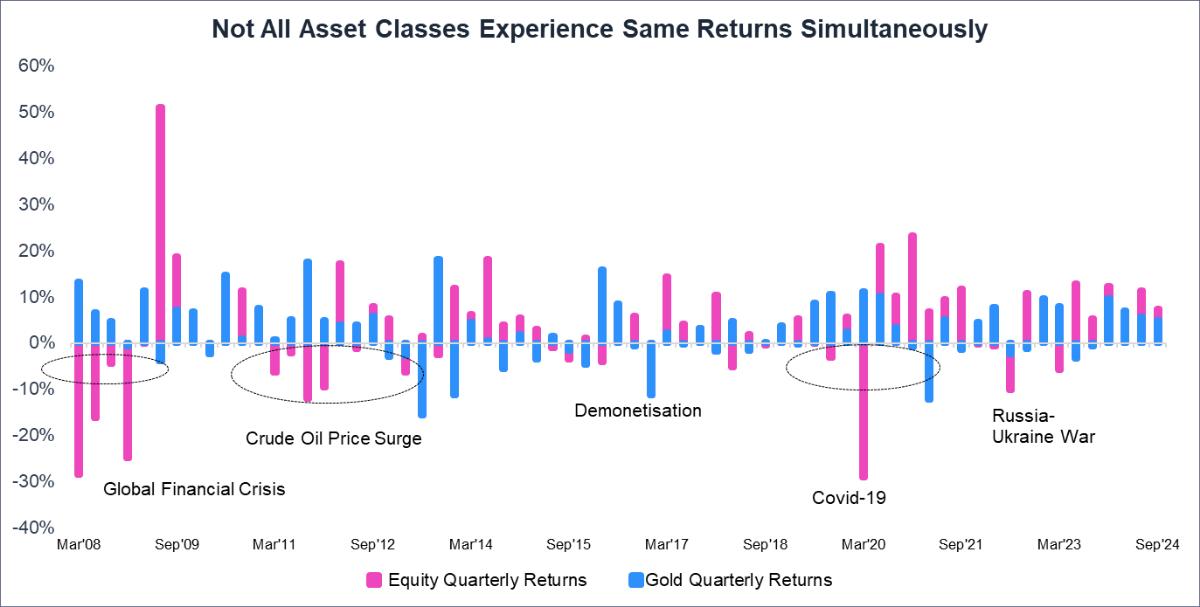 Not All Asset Classes Experience Same Returns Simultaneously

60%
50%
40%
30%
20%
10%
0%
-10%
-20%
-30%
-40%

Global Financial Crisis
Crude Oil Price Surge
Demonetisation
Covid-19
Russia-Ukraine War

Mar'08 Sep'09 Mar'11 Sep'12 Mar'14 Sep'15 Mar'17 Sep'18 Mar'20 Sep'21 Mar'23 Sep'24

Equity Quarterly Returns
Gold Quarterly Returns